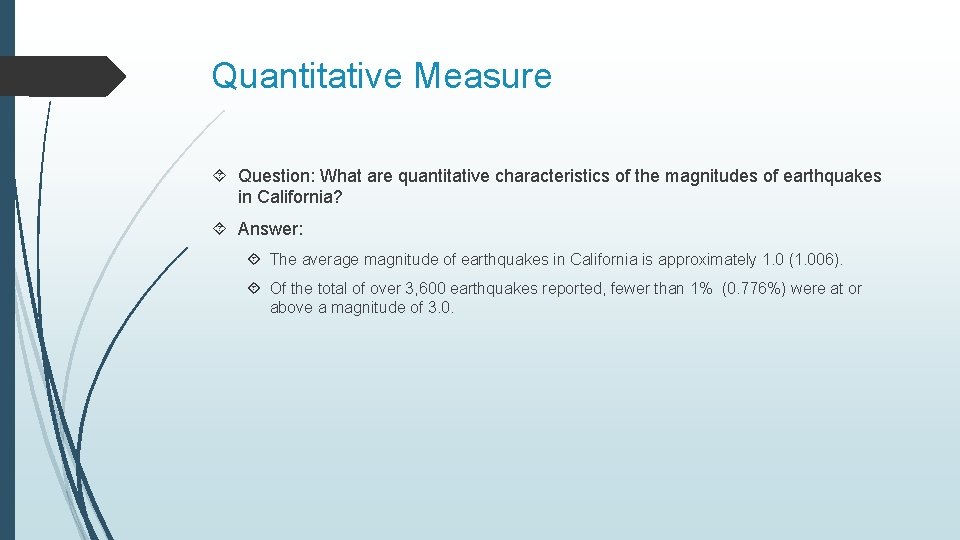 Quantitative Measure

Question: What are quantitative characteristics of the magnitudes of earthquakes in California?

Answer:

The average magnitude of earthquakes in California is approximately 1.0 (1.006).

Of the total of over 3,600 earthquakes reported, fewer than 1% (0.776%) were at or above a magnitude of 3.0.